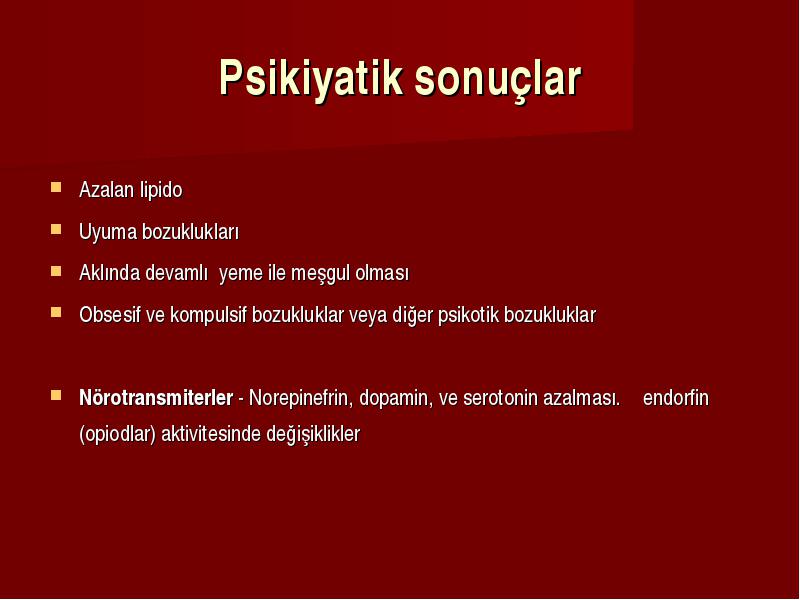 Psikiyatik sonuçlar

Azalan lipido

Uyuma bozuklukları

Aklında devamlı yeme ile meşgul olması

Obsesif ve kompulsif bozukluklar veya diğer psikotik bozukluklar

Nörotransmiterler - Norepinefrin, dopamin, ve serotonin azalması. endorfin (opiodlar) aktivitesinde değişiklikler